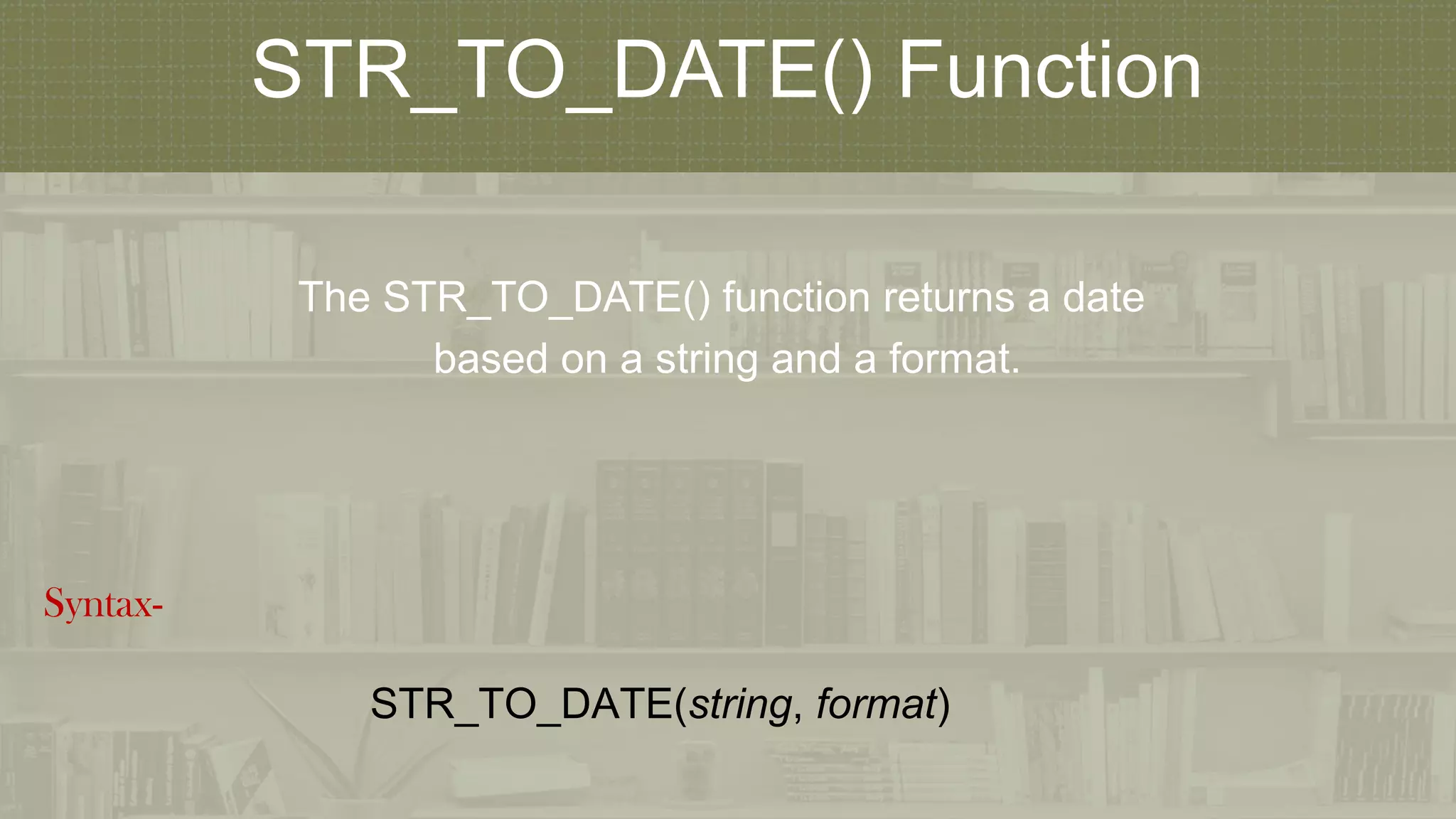 STR_TO_DATE() Function

The STR_TO_DATE() function returns a date based on a string and a format.

Syntax-

STR_TO_DATE(string, format)